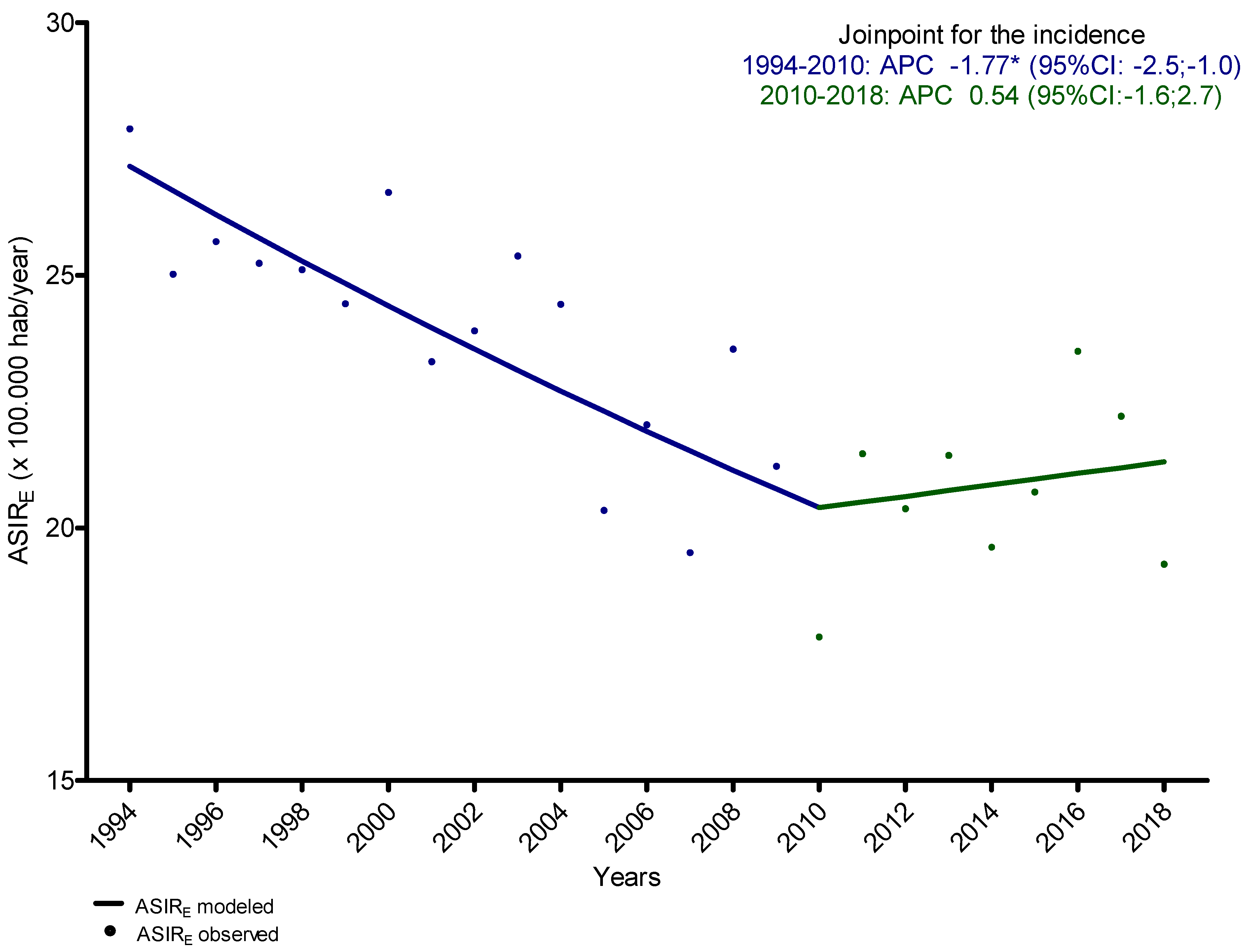 Joinpoint for the incidence
1994-2010: APC -1.77* (95%CI: -2.5;-1.0)
2010-2018: APC 0.54 (95%CI:-1.6;2.7)

30
25
20
15

$ASIR_E$ (x 100.000 hab/year)

1994
1996
1998
2000
2002
2004
2006
2008
2010
2012
2014
2016
2018

Years

$ASIR_E$ modeled
$ASIR_E$ observed